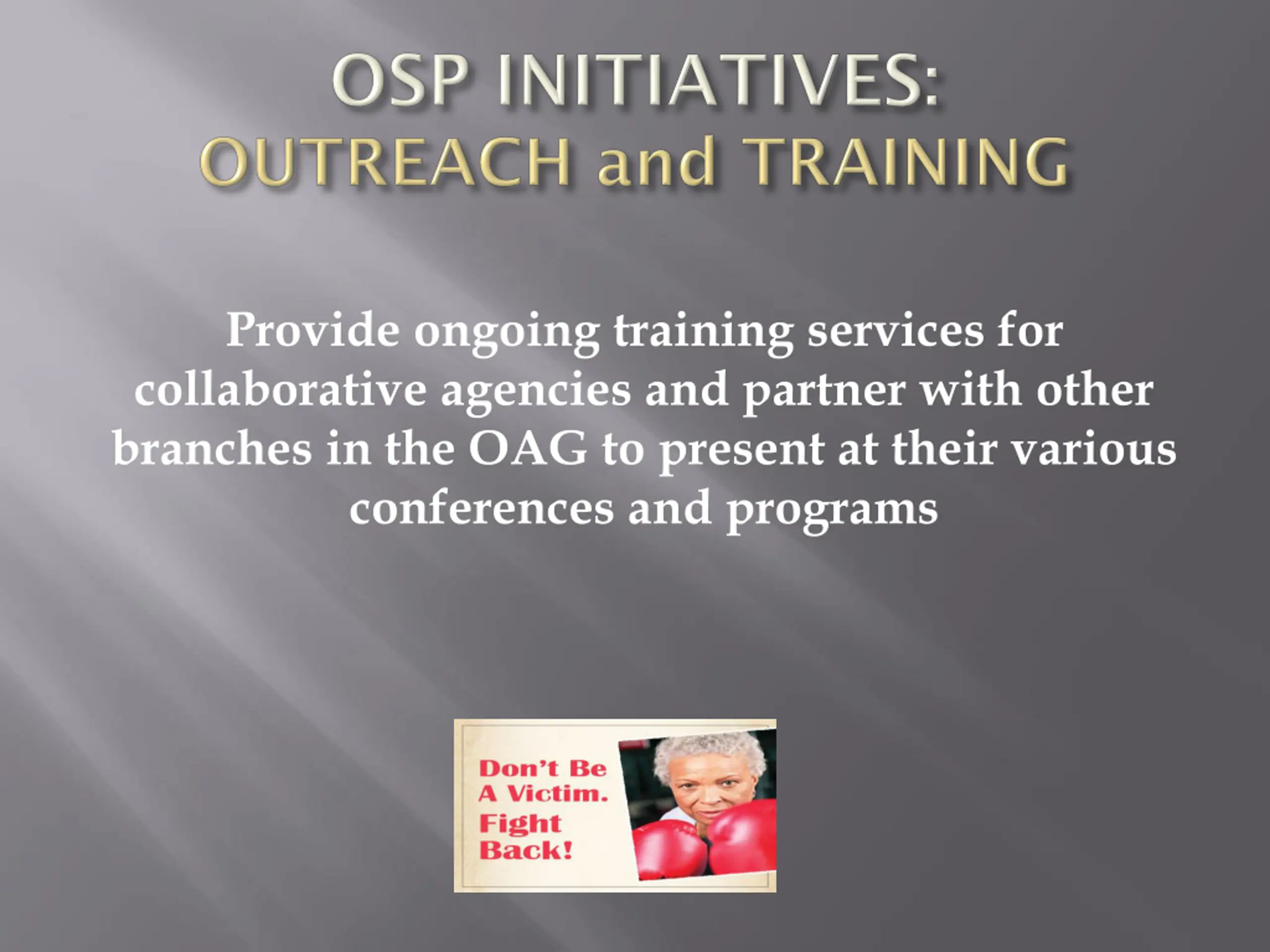 OSP INITIATIVES:
OUTREACH and TRAINING

Provide ongoing training services for collaborative agencies and partner with other branches in the OAG to present at their various conferences and programs

Don't Be A Victim. Fight Back!